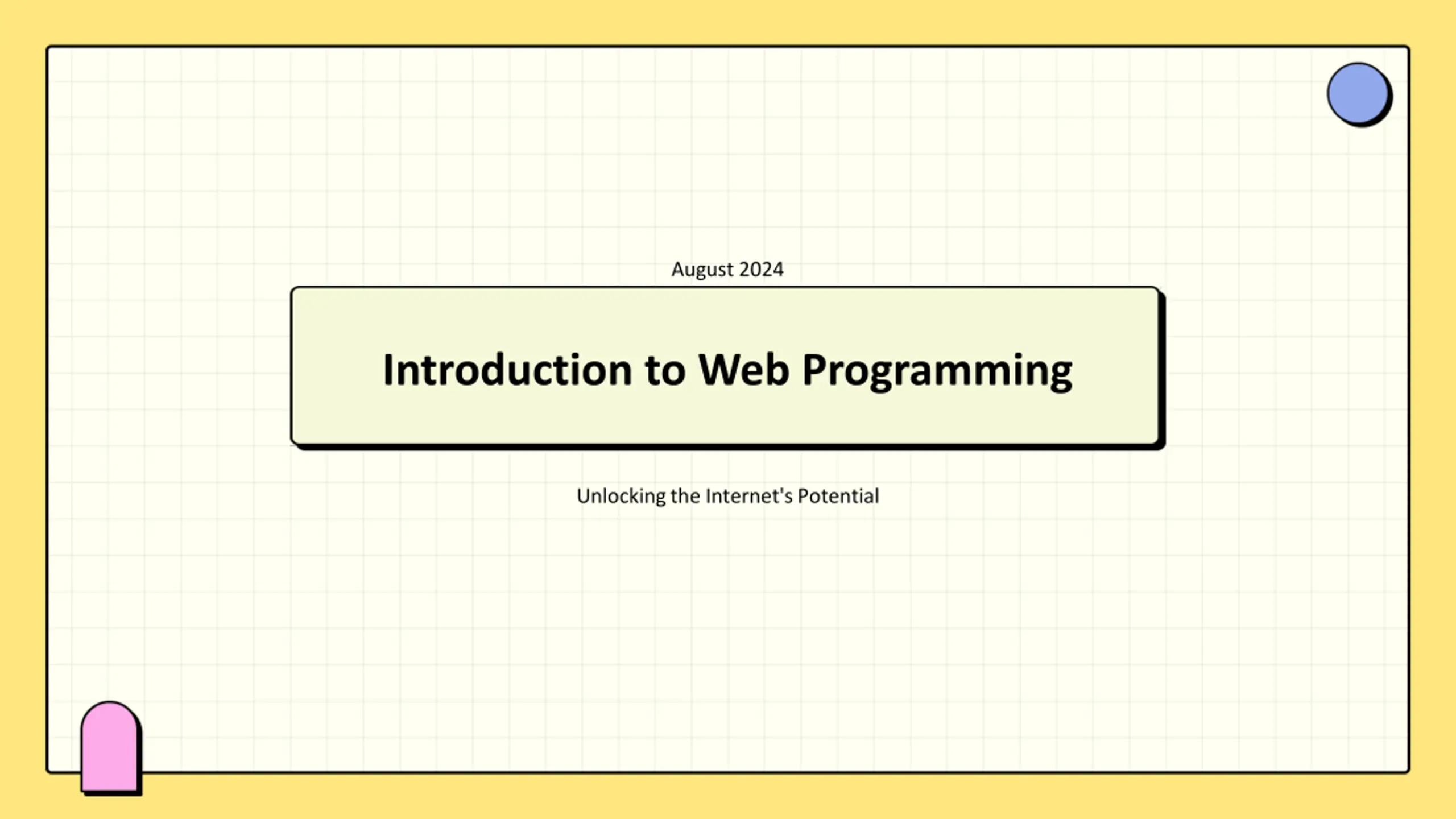 August 2024

Introduction to Web Programming

Unlocking the Internet's Potential